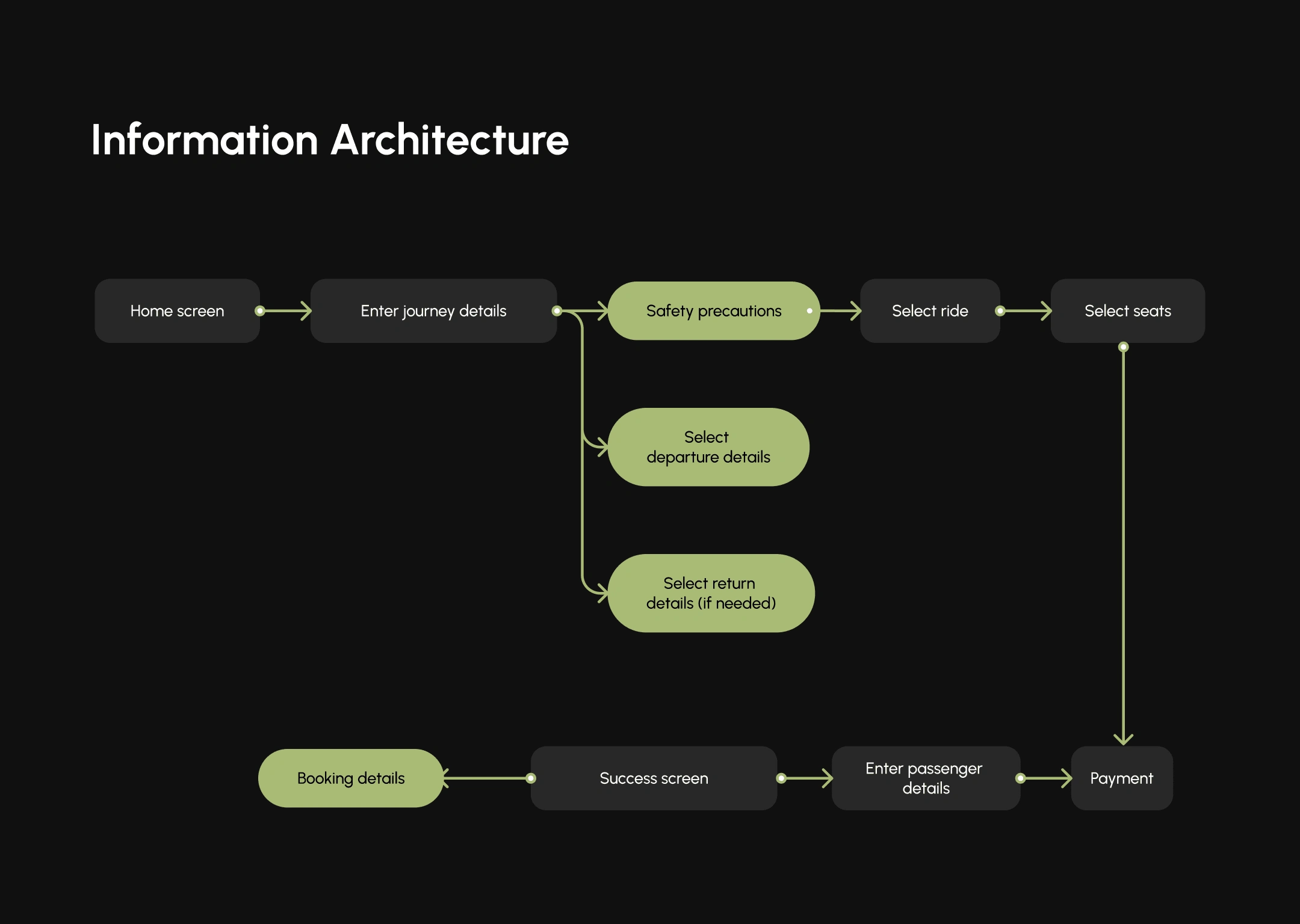 Information Architecture

Home screen

Enter journey details

Safety precautions

Select ride

Select seats

Select departure details

Select return details (if needed)

Booking details

Success screen

Enter passenger details

Payment